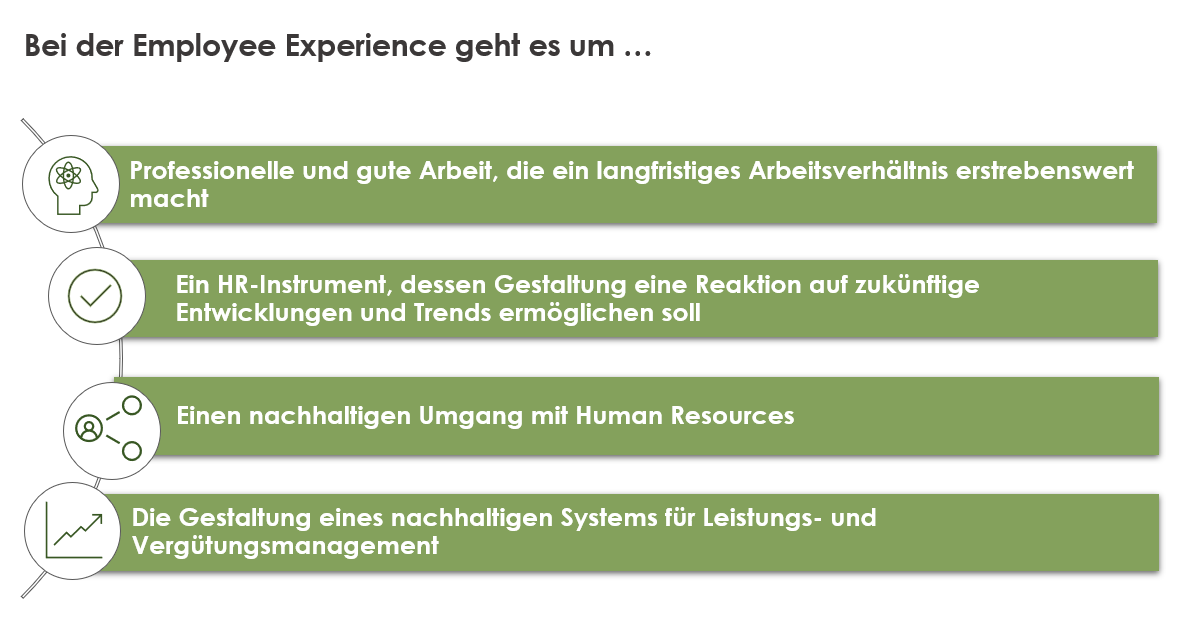 Bei der Employee Experience geht es um …

Professionelle und gute Arbeit, die ein langfristiges Arbeitsverhältnis erstrebenswert macht

Ein HR-Instrument, dessen Gestaltung eine Reaktion auf zukünftige Entwicklungen und Trends ermöglichen soll

Einen nachhaltigen Umgang mit Human Resources

Die Gestaltung eines nachhaltigen Systems für Leistungs- und Vergütungsmanagement